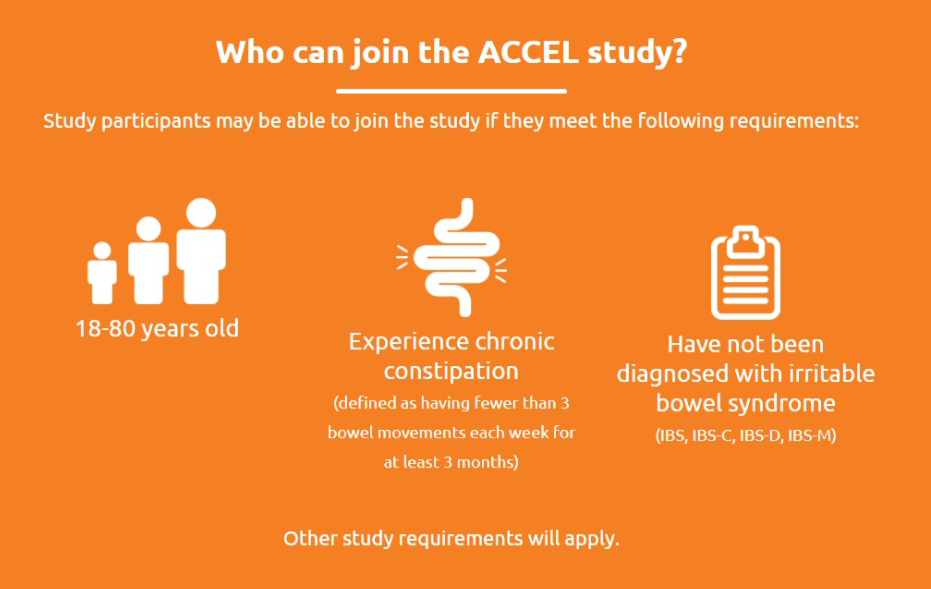 Who can join the ACCEL study?

Study participants may be able to join the study if they meet the following requirements:

18-80 years old

Experience chronic constipation
(defined as having fewer than 3 bowel movements each week for at least 3 months)

Have not been diagnosed with irritable bowel syndrome
(IBS, IBS-C, IBS-D, IBS-M)

Other study requirements will apply.